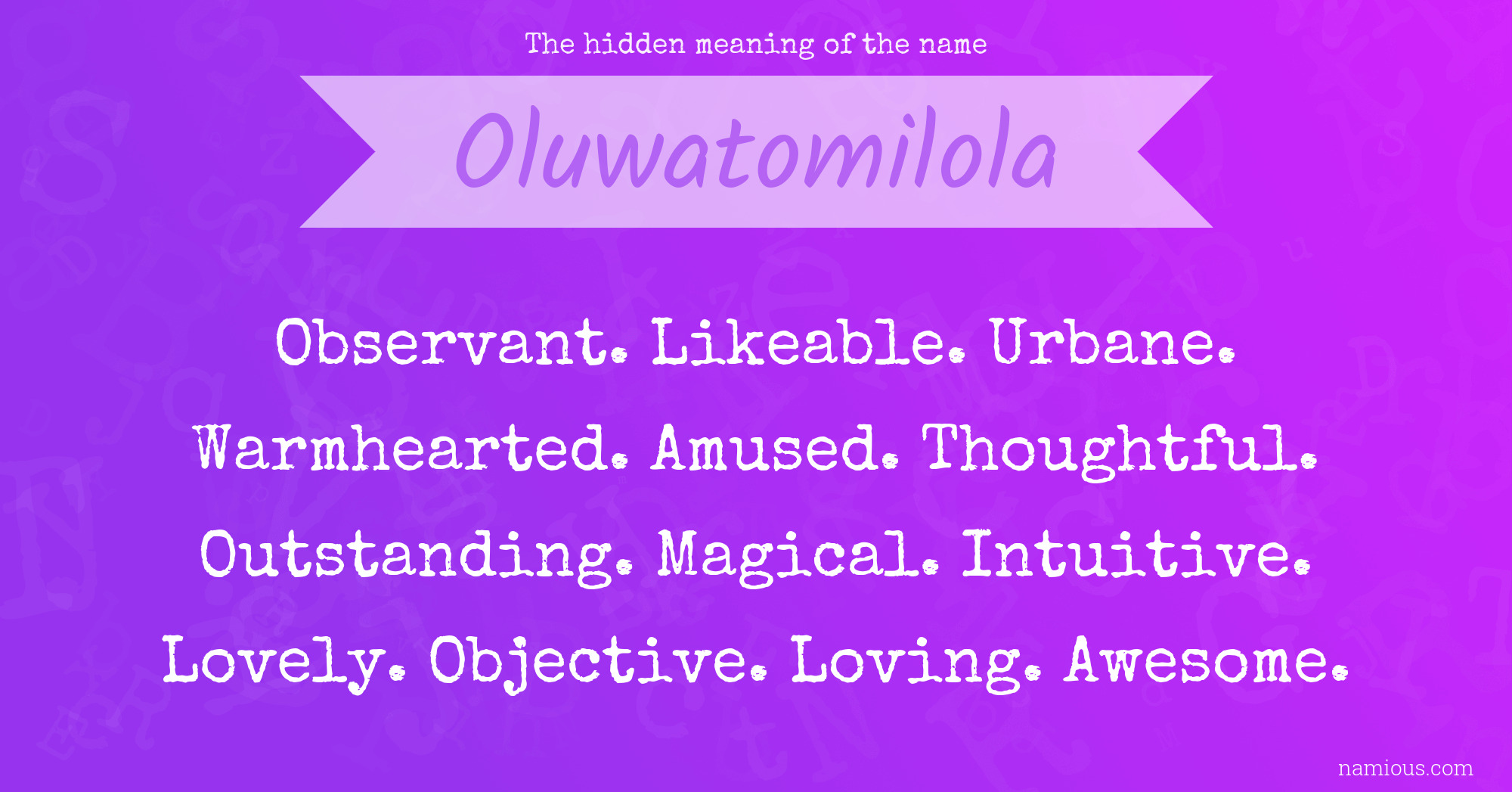 The hidden meaning of the name

Oluwatomilola

Observant. Likeable. Urbane. Warmhearted. Amused. Thoughtful. Outstanding. Magical. Intuitive. Lovely. Objective. Loving. Awesome.

namious.com